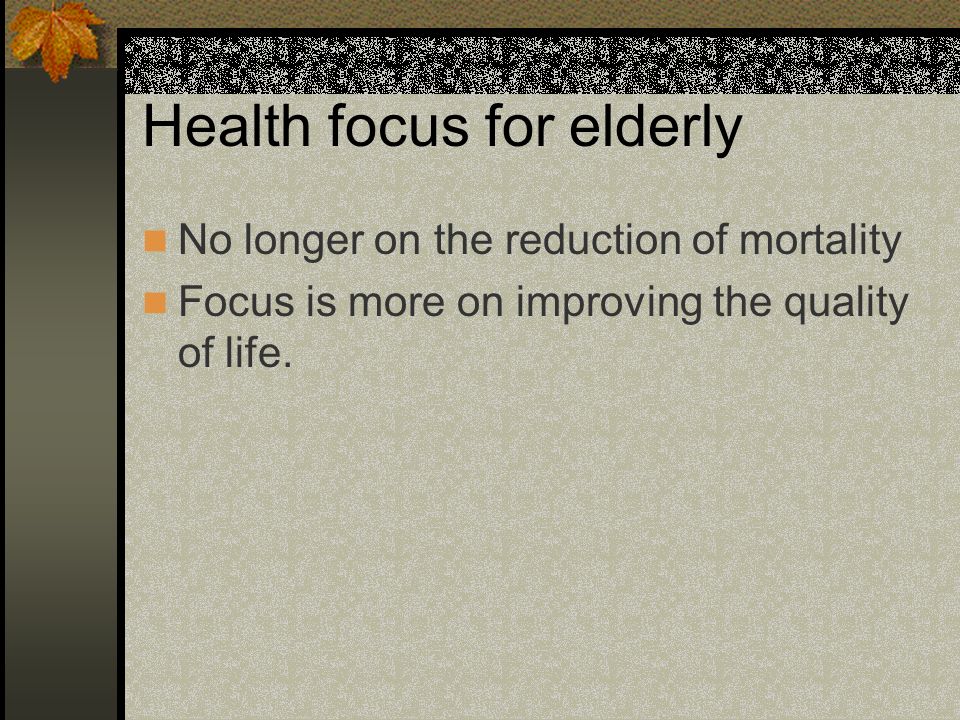 Health focus for elderly

No longer on the reduction of mortality

Focus is more on improving the quality of life.